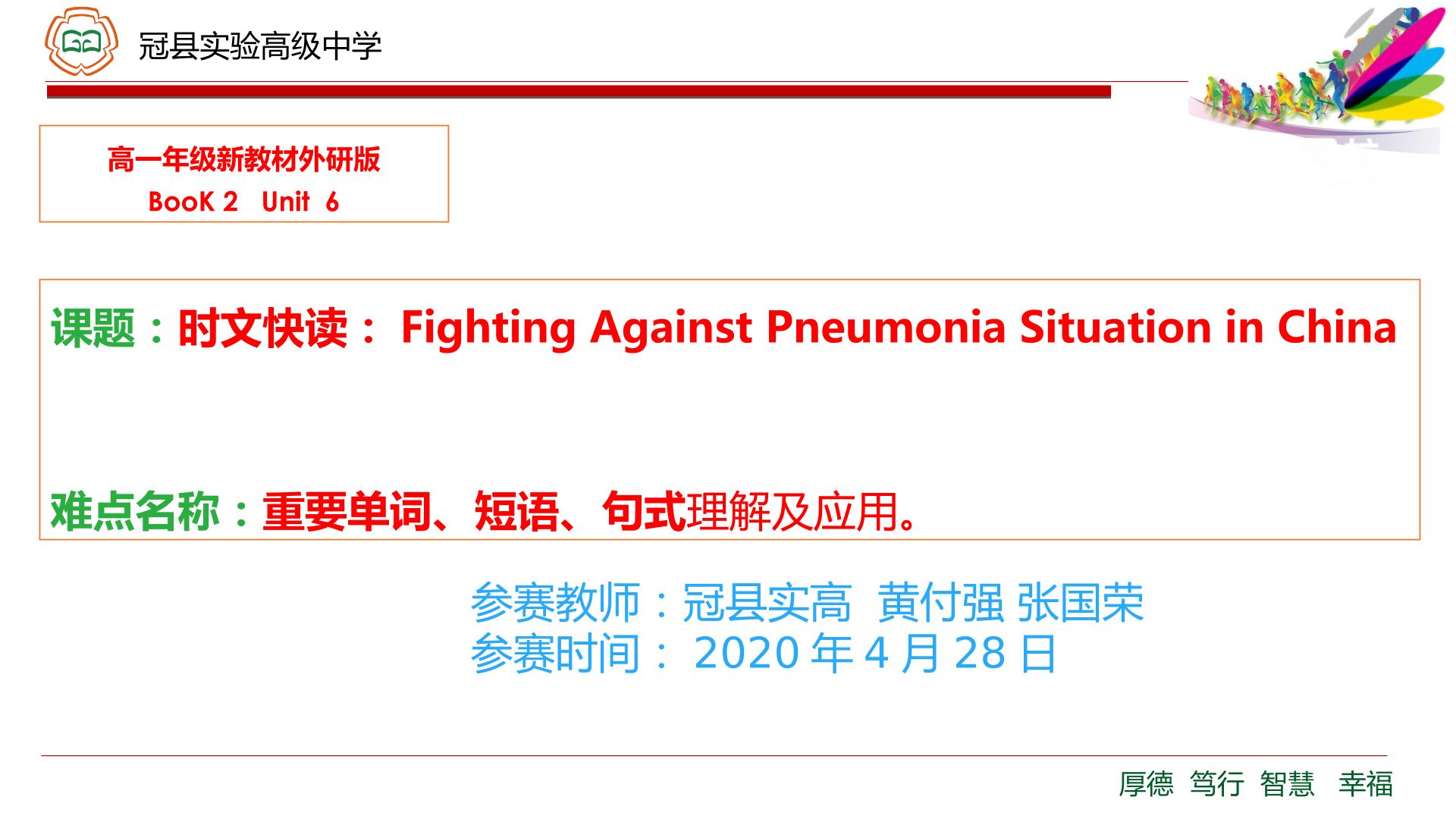 冠县实验高级中学

高一年级新教材外研版
BooK 2 Unit 6

课题：时文快读： Fighting Against Pneumonia Situation in China

难点名称：重要单词、短语、句式理解及应用。

参赛教师：冠县实高 黄付强 张国荣
参赛时间： 2020 年 4 月 28 日

厚德 笃行 智慧 幸福